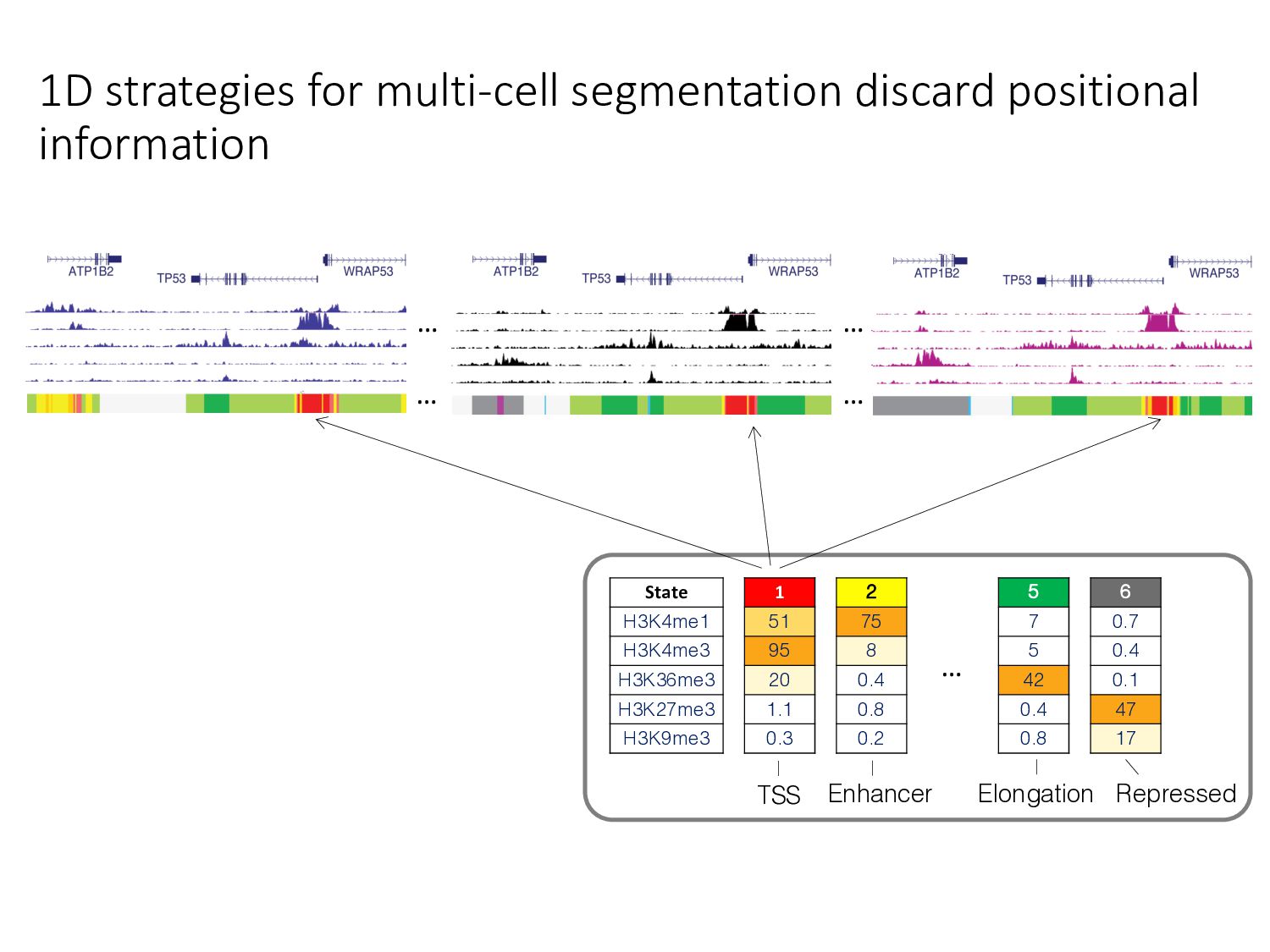 1D strategies for multi-cell segmentation discard positional information

ATP1B2 TP53 WRAP53 ... ATP1B2 TP53 WRAP53 ... ATP1B2 TP53 WRAP53

...

...

| State | 1 | 2 | ... | 5 | 6 |
|---|---|---|---|---|---|
| H3K4me1 | 51 | 75 | | 7 | 0.7 |
| H3K4me3 | 95 | 8 | | 5 | 0.4 |
| H3K36me3 | 20 | 0.4 | | 42 | 0.1 |
| H3K27me3 | 1.1 | 0.8 | | 0.4 | 47 |
| H3K9me3 | 0.3 | 0.2 | | 0.8 | 17 |

TSS Enhancer Elongation Repressed